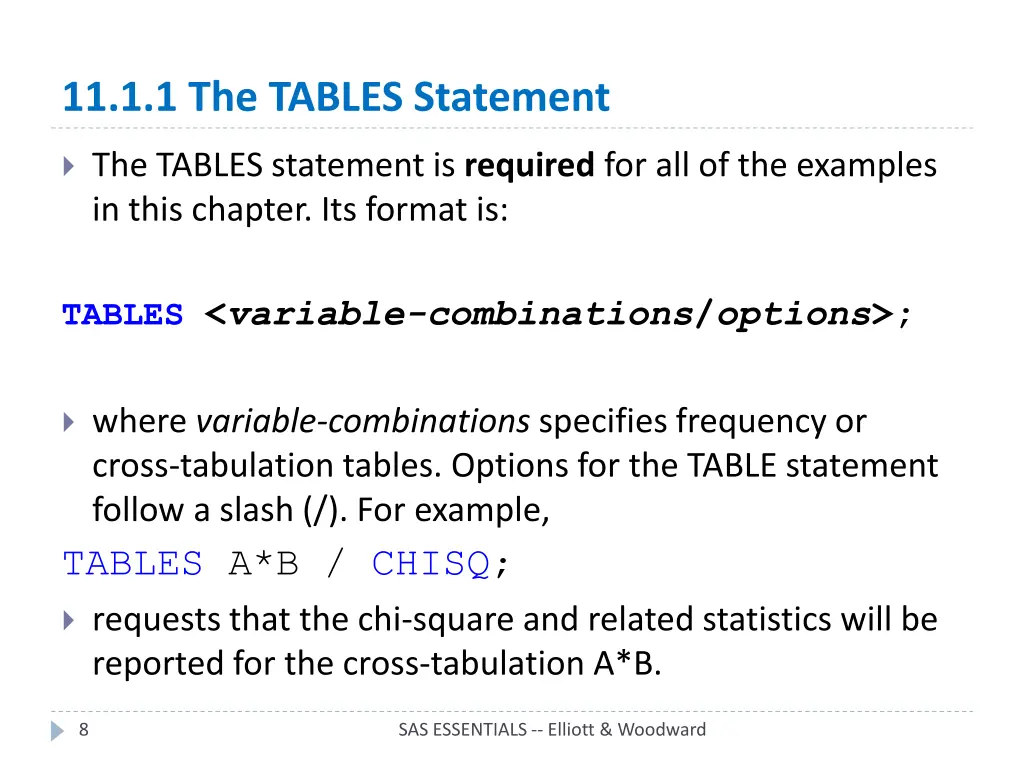 11.1.1 The TABLES Statement

The TABLES statement is required for all of the examples in this chapter. Its format is:

TABLES <variable-combinations/options>;

where variable-combinations specifies frequency or cross-tabulation tables. Options for the TABLE statement follow a slash (/). For example,

TABLES A*B / CHISQ;

requests that the chi-square and related statistics will be reported for the cross-tabulation A*B.

8

SAS ESSENTIALS -- Elliott & Woodward